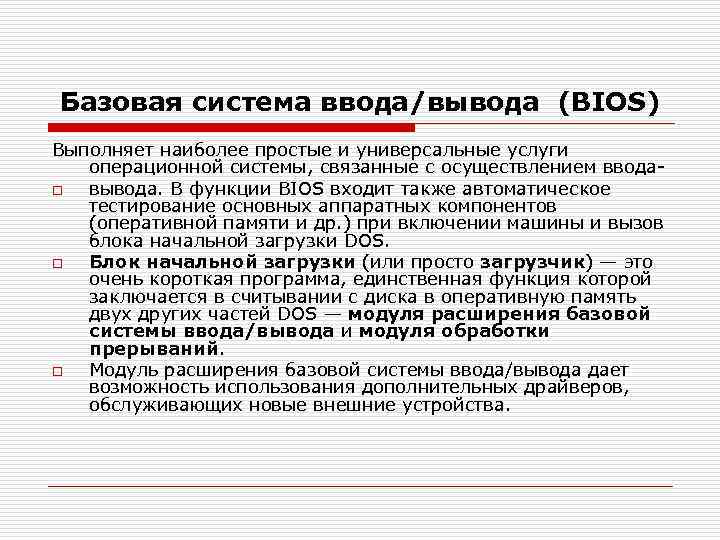 Базовая система ввода/вывода (BIOS)

Выполняет наиболее простые и универсальные услуги операционной системы, связанные с осуществлением ввода-вывода. В функции BIOS входит также автоматическое тестирование основных аппаратных компонентов (оперативной памяти и др.) при включении машины и вызов блока начальной загрузки DOS.

Блок начальной загрузки (или просто загрузчик) — это очень короткая программа, единственная функция которой заключается в считывании с диска в оперативную память двух других частей DOS — модуля расширения базовой системы ввода/вывода и модуля обработки прерываний.

Модуль расширения базовой системы ввода/вывода дает возможность использования дополнительных драйверов, обслуживающих новые внешние устройства.